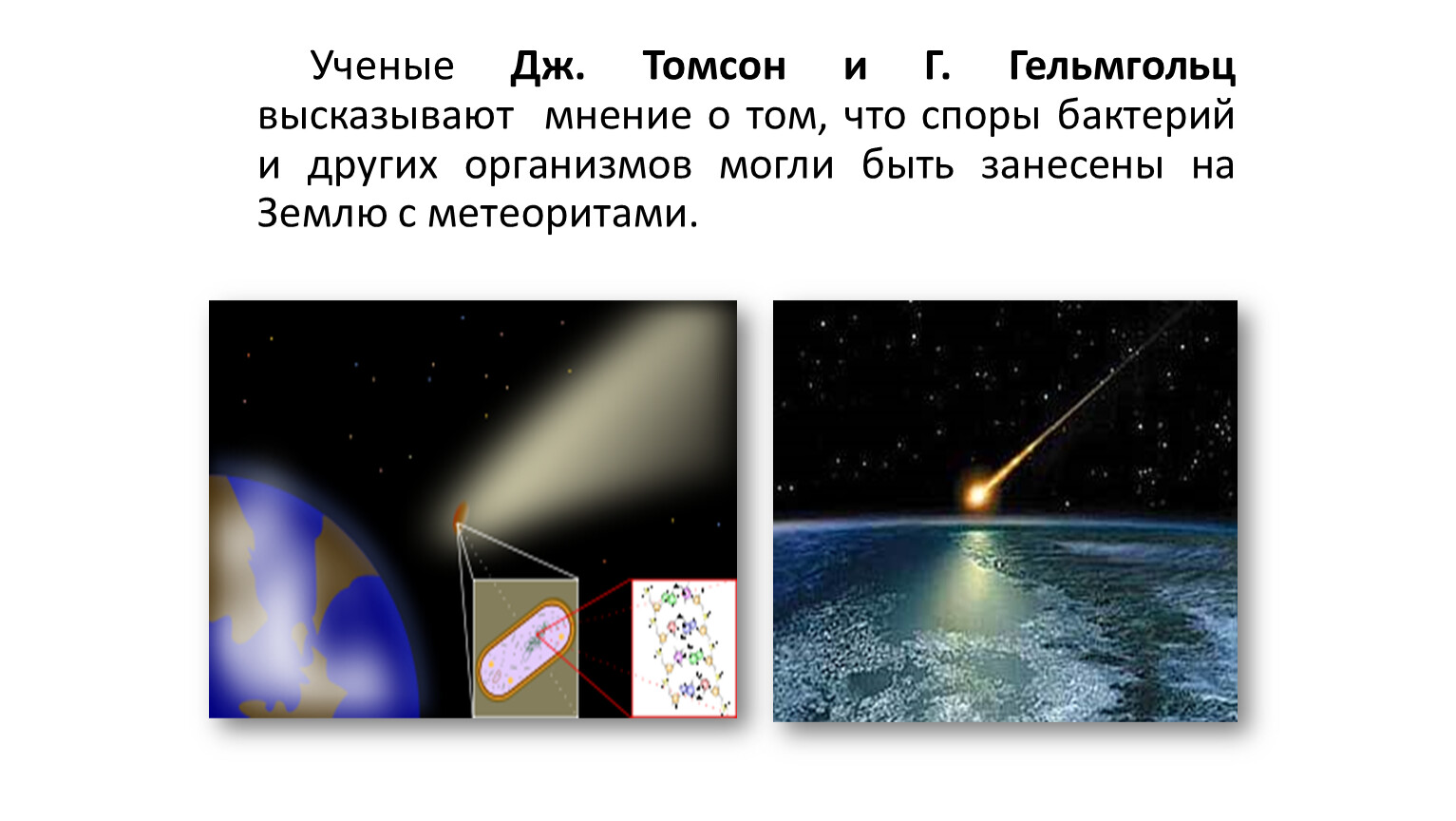 Ученые Дж. Томсон и Г. Гельмгольц высказывают мнение о том, что споры бактерий и других организмов могли быть занесены на Землю с метеоритами.